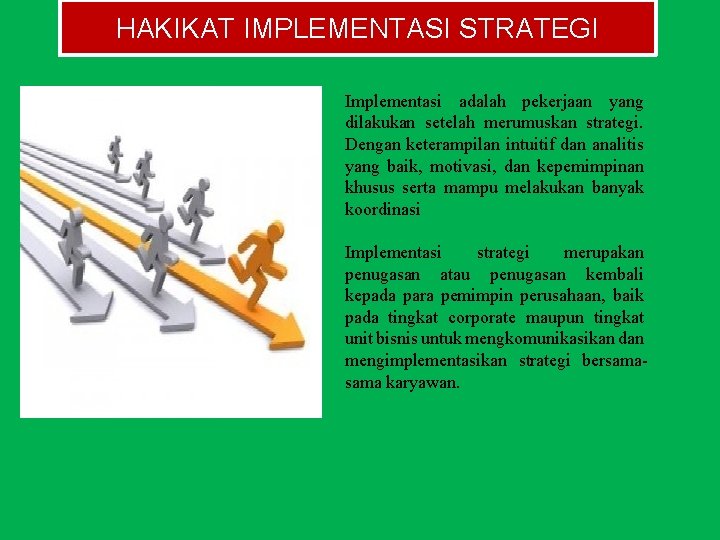 HAKIKAT IMPLEMENTASI STRATEGI

Implementasi adalah pekerjaan yang dilakukan setelah merumuskan strategi. Dengan keterampilan intuitif dan analitis yang baik, motivasi, dan kepemimpinan khusus serta mampu melakukan banyak koordinasi

Implementasi strategi merupakan penugasan atau penugasan kembali kepada para pemimpin perusahaan, baik pada tingkat corporate maupun tingkat unit bisnis untuk mengkomunikasikan dan mengimplementasikan strategi bersama-sama karyawan.